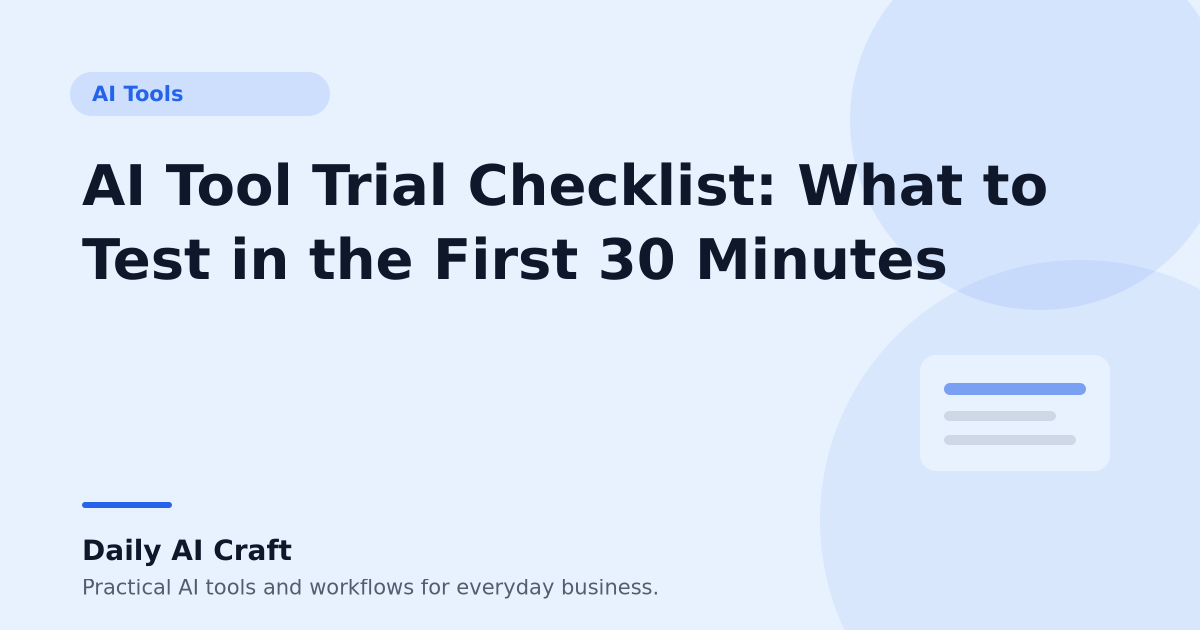 AI Tools

AI Tool Trial Checklist: What to Test in the First 30 Minutes

Daily AI Craft

Practical AI tools and workflows for everyday business.